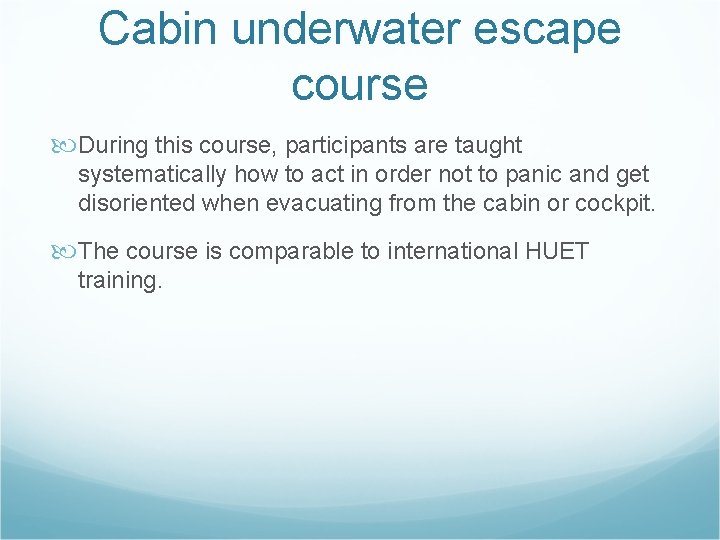 Cabin underwater escape course

During this course, participants are taught systematically how to act in order not to panic and get disoriented when evacuating from the cabin or cockpit.

The course is comparable to international HUET training.